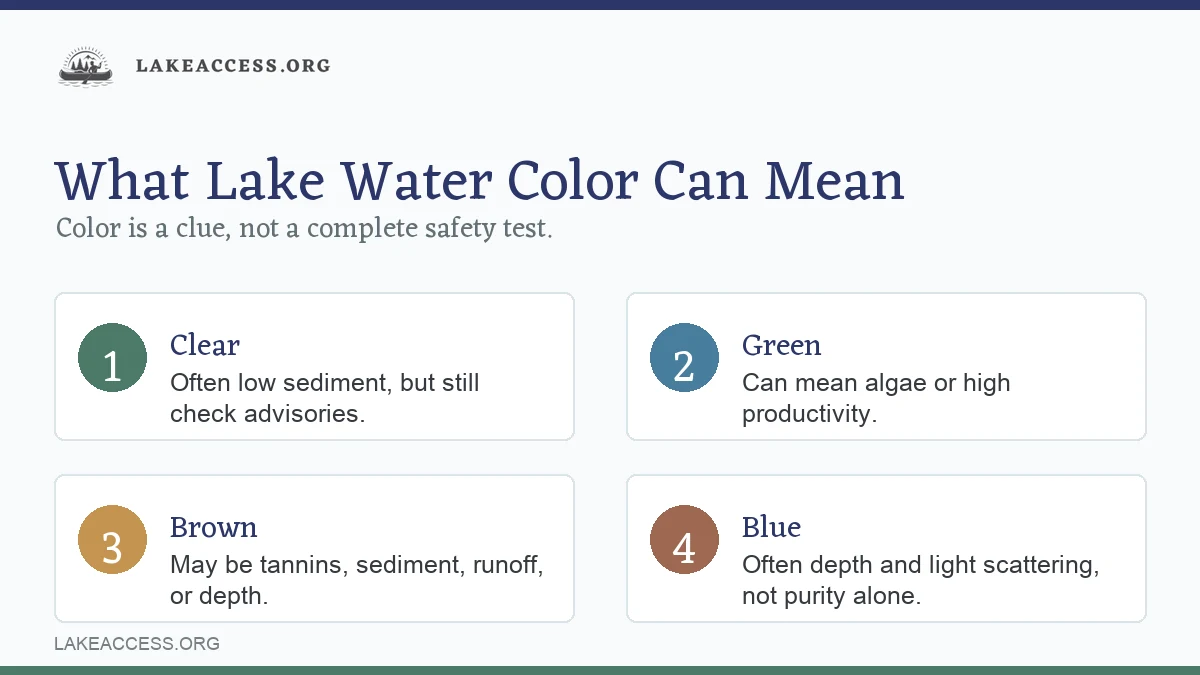 LAKEACCESS.ORG

What Lake Water Color Can Mean

Color is a clue, not a complete safety test.

1
Clear
Often low sediment, but still check advisories.

2
Green
Can mean algae or high productivity.

3
Brown
May be tannins, sediment, runoff, or depth.

4
Blue
Often depth and light scattering, not purity alone.

LAKEACCESS.ORG